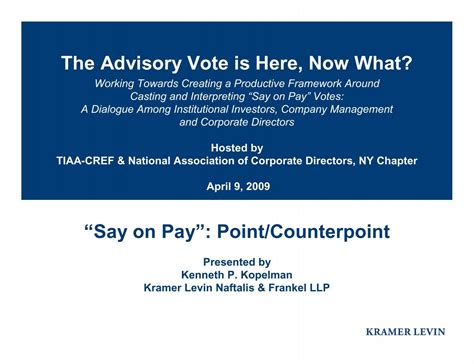 The Advisory Vote is Here, Now What?

Working Towards Creating a Productive Framework Around Casting and Interpreting "Say on Pay" Votes: A Dialogue Among Institutional Investors, Company Management and Corporate Directors

Hosted by
TIAA-CREF & National Association of Corporate Directors, NY Chapter

April 9, 2009

"Say on Pay": Point/Counterpoint

Presented by
Kenneth P. Kopelman
Kramer Levin Naftalis & Frankel LLP

KRAMER LEVIN